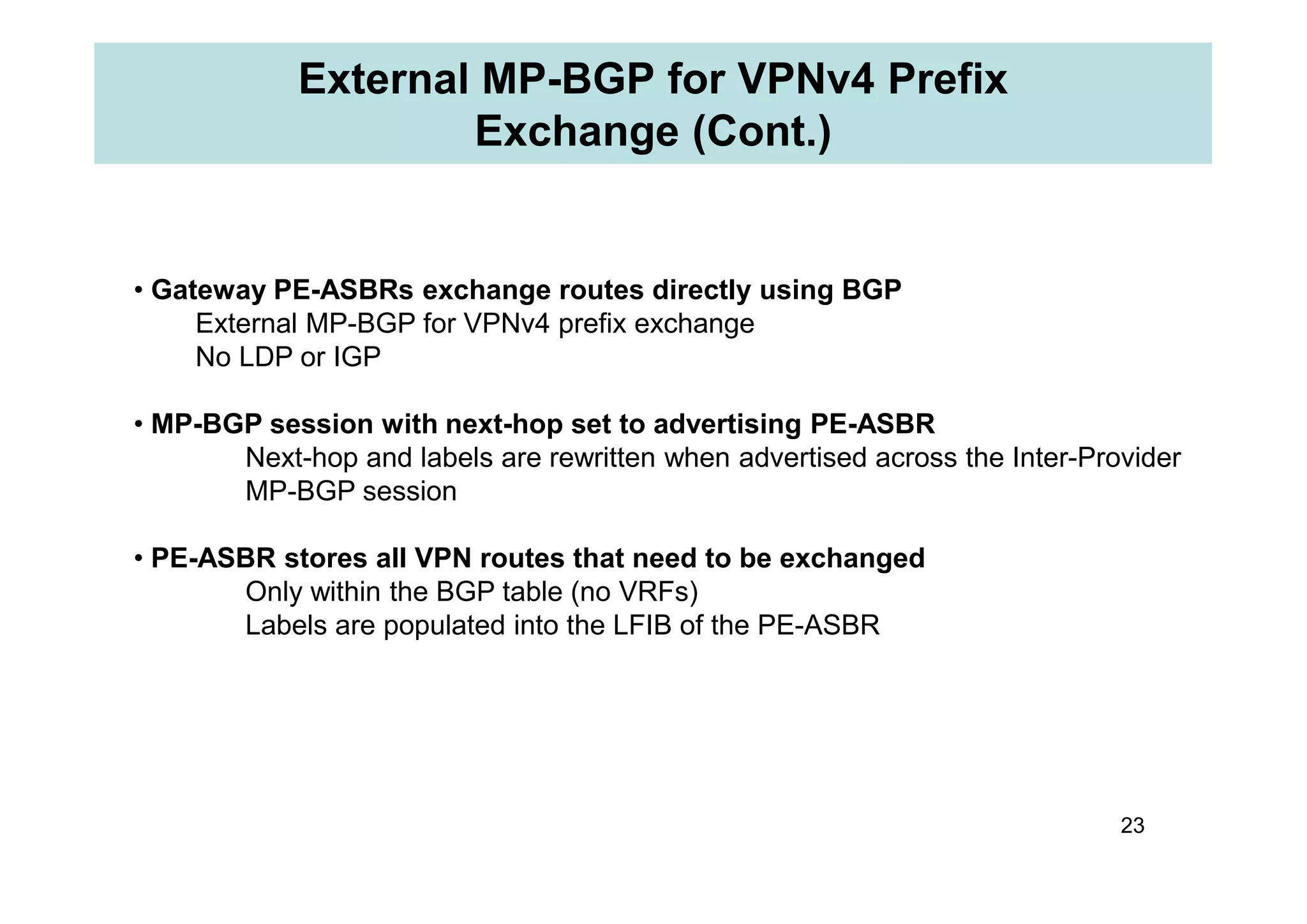 External MP-BGP for VPNv4 Prefix Exchange (Cont.)

• Gateway PE-ASBRs exchange routes directly using BGP
External MP-BGP for VPNv4 prefix exchange
No LDP or IGP

• MP-BGP session with next-hop set to advertising PE-ASBR
Next-hop and labels are rewritten when advertised across the Inter-Provider MP-BGP session

• PE-ASBR stores all VPN routes that need to be exchanged
Only within the BGP table (no VRFs)
Labels are populated into the LFIB of the PE-ASBR

23